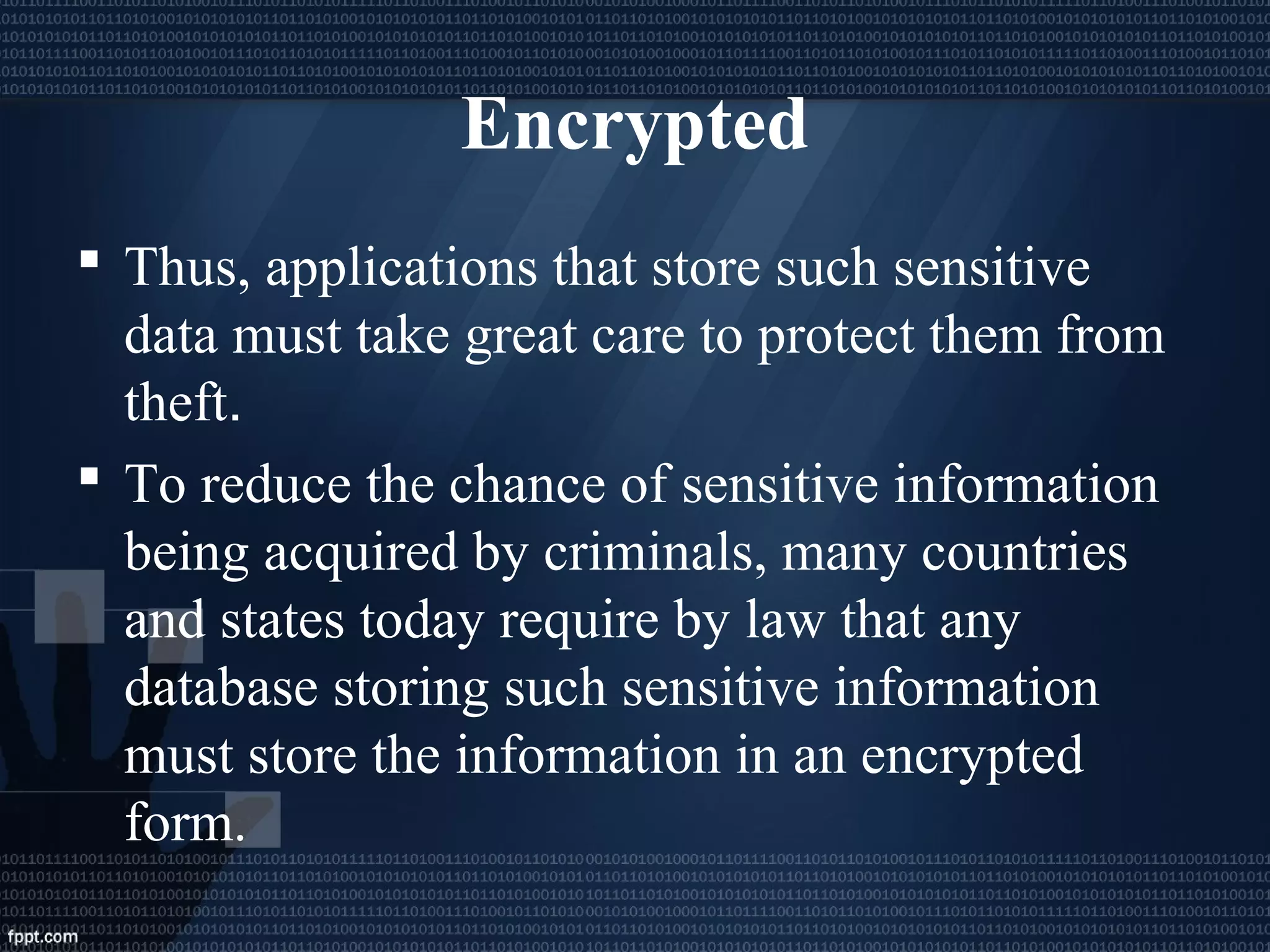 Encrypted

▪ Thus, applications that store such sensitive data must take great care to protect them from theft.

▪ To reduce the chance of sensitive information being acquired by criminals, many countries and states today require by law that any database storing such sensitive information must store the information in an encrypted form.

fppt.com